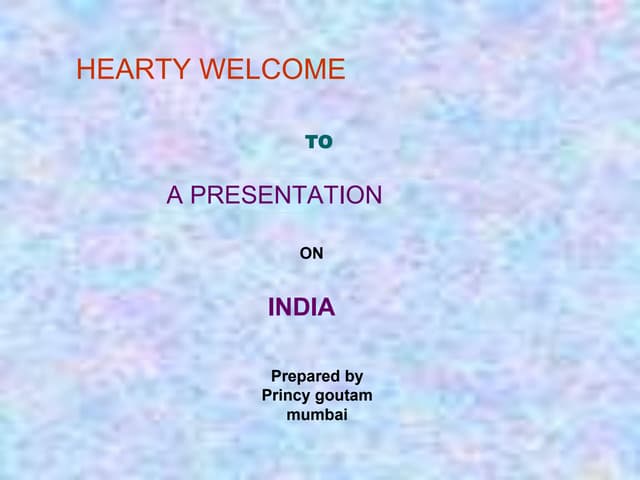 HEARTY WELCOME

TO

A PRESENTATION

ON

INDIA

Prepared by
Princy goutam
mumbai